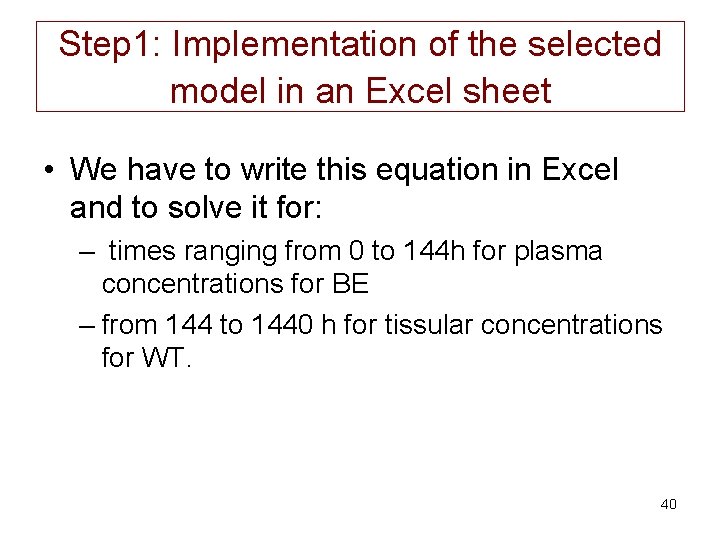 Step1: Implementation of the selected model in an Excel sheet

• We have to write this equation in Excel and to solve it for:

– times ranging from 0 to 144h for plasma concentrations for BE

– from 144 to 1440 h for tissular concentrations for WT.

40